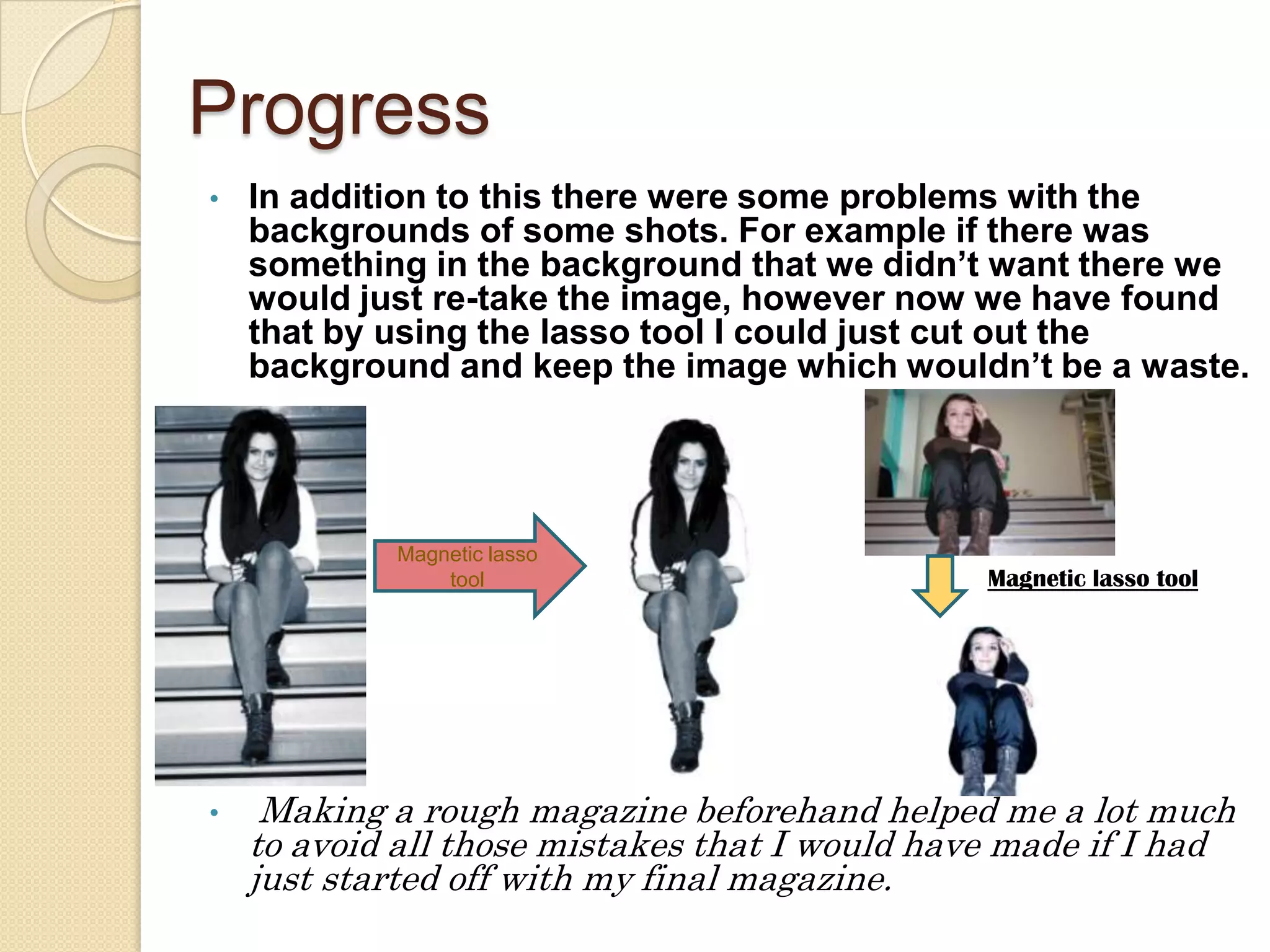 Progress

• In addition to this there were some problems with the backgrounds of some shots. For example if there was something in the background that we didn't want there we would just re-take the image, however now we have found that by using the lasso tool I could just cut out the background and keep the image which wouldn't be a waste.

Magnetic lasso tool

Magnetic lasso tool

• Making a rough magazine beforehand helped me a lot much to avoid all those mistakes that I would have made if I had just started off with my final magazine.